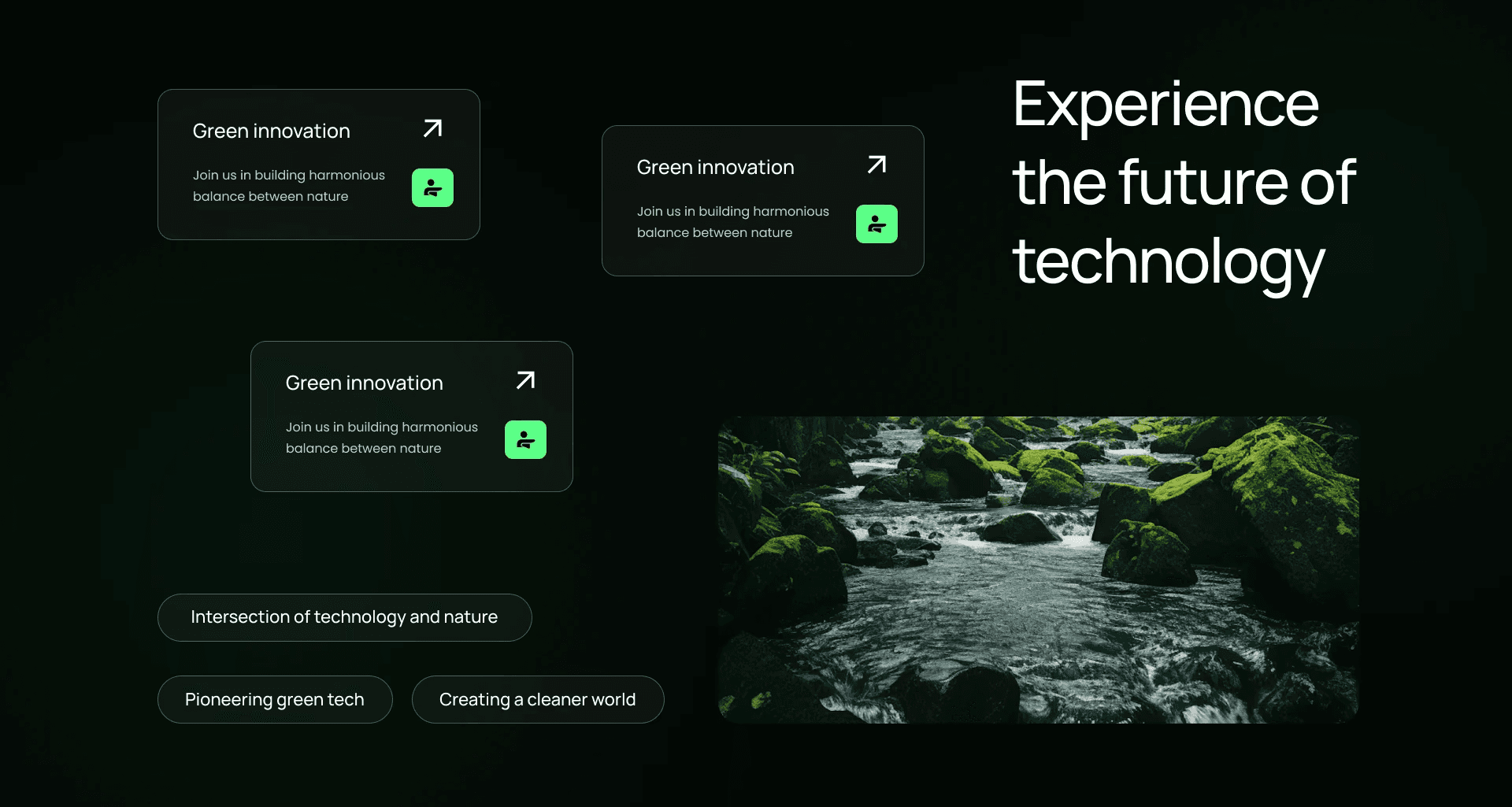 Green innovation

Join us in building harmonious balance between nature

Green innovation

Join us in building harmonious balance between nature

Experience the future of technology

Green innovation

Join us in building harmonious balance between nature

Intersection of technology and nature

Pioneering green tech

Creating a cleaner world